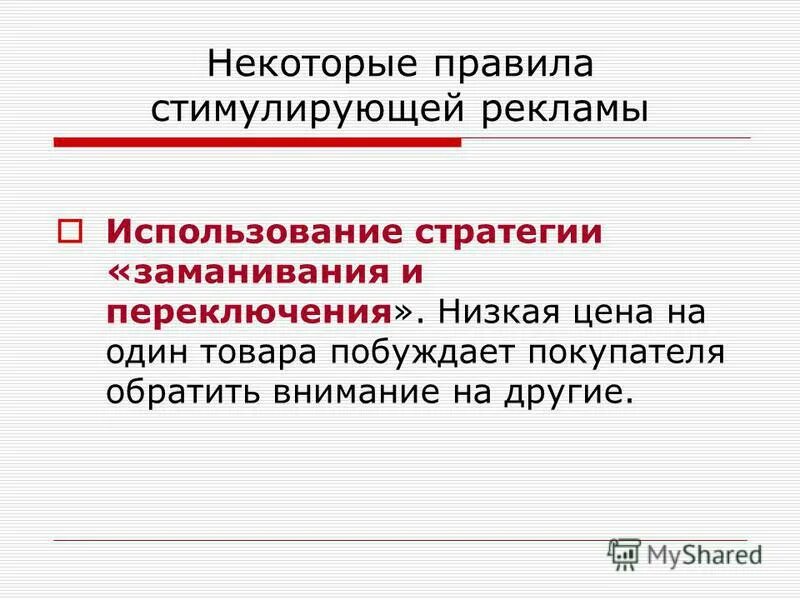 Некоторые правила стимулирующей рекламы

Использование стратегии «заманивания и переключения». Низкая цена на один товара побуждает покупателя обратить внимание на другие.

MyShared